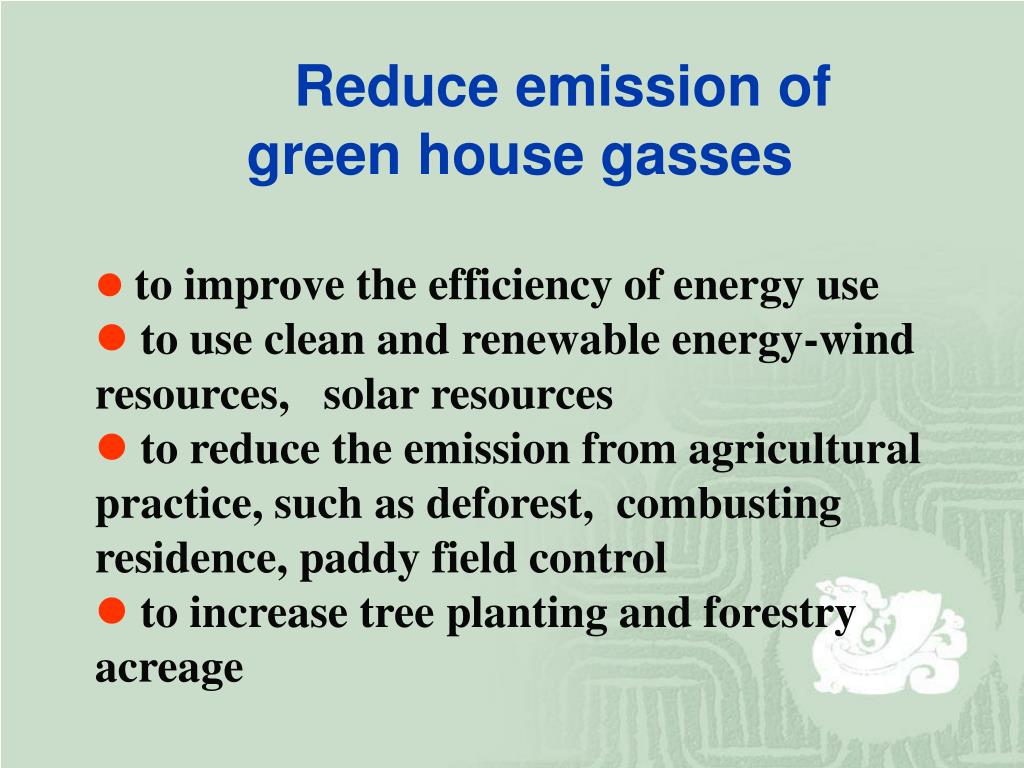 Reduce emission of green house gasses

● to improve the efficiency of energy use
● to use clean and renewable energy-wind resources, solar resources
● to reduce the emission from agricultural practice, such as deforest, combusting residence, paddy field control
● to increase tree planting and forestry acreage